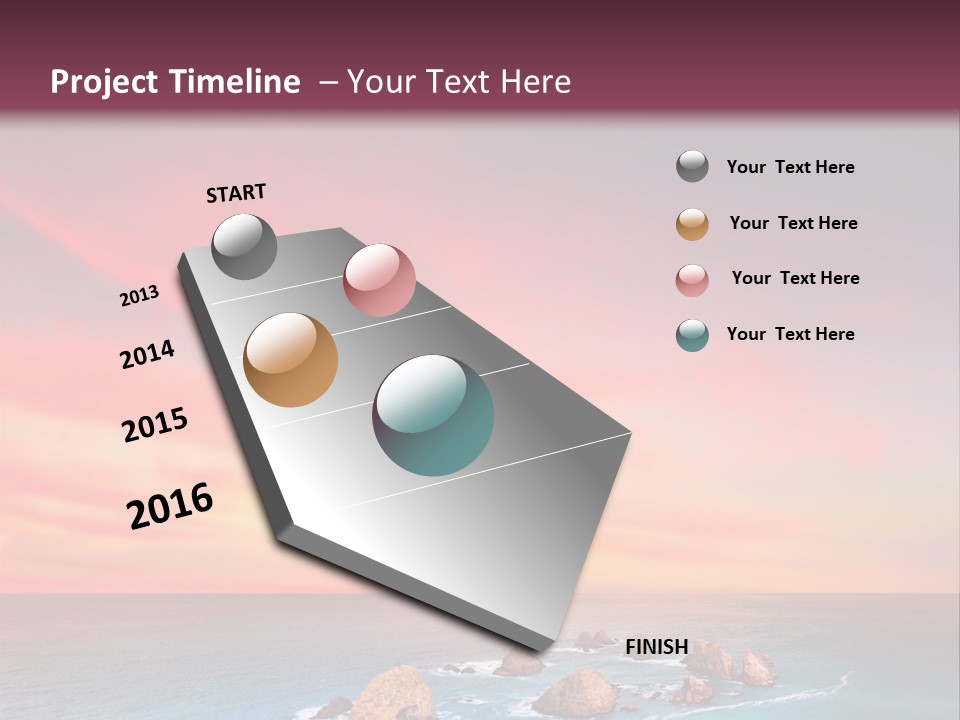 Project Timeline – Your Text Here

START

2013

2014

2015

2016

FINISH

Your Text Here

Your Text Here

Your Text Here

Your Text Here